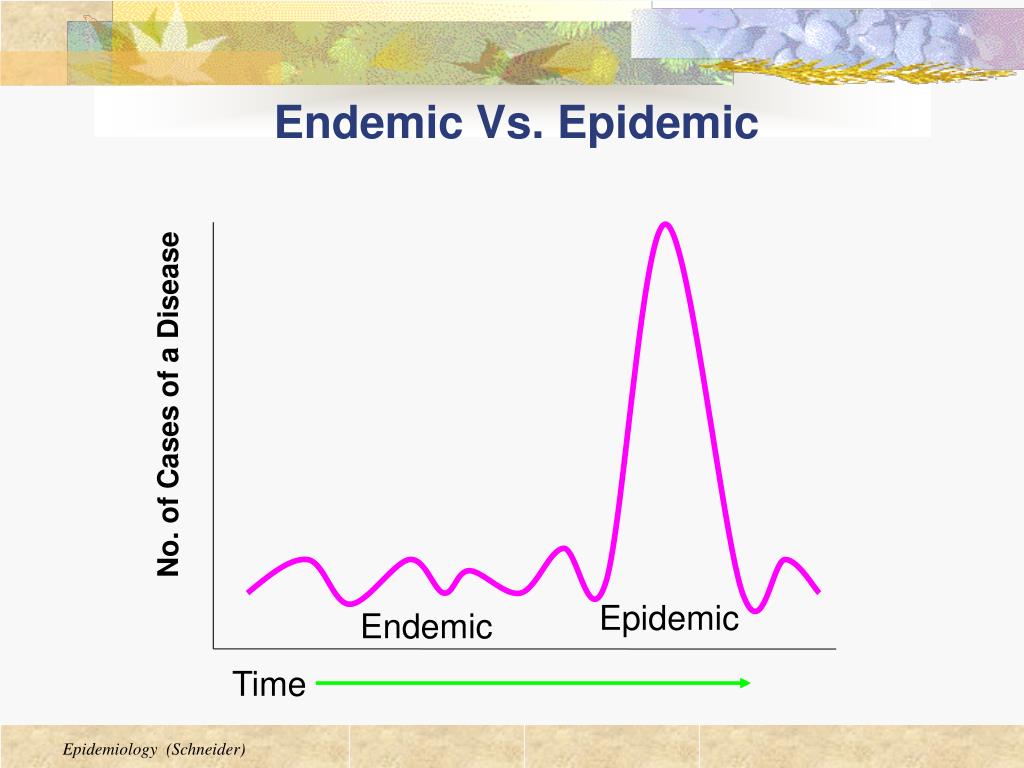 Endemic Vs. Epidemic

No. of Cases of a Disease

Endemic

Epidemic

Time

Epidemiology (Schneider)